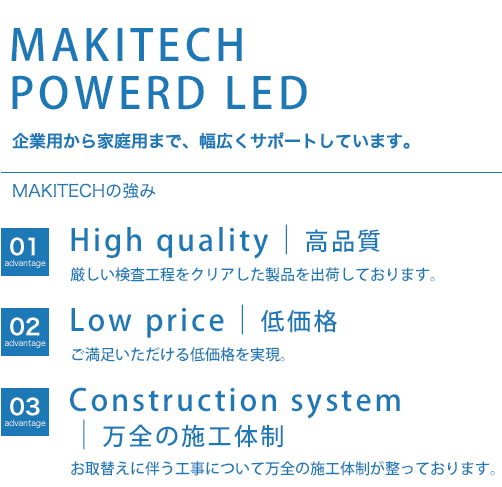 MAKITECH
POWERD LED

企業用から家庭用まで、幅広くサポートしています。

MAKITECHの強み

01
advantage

High quality ｜ 高品質

厳しい検査工程をクリアした製品を出荷しております。

02
advantage

Low price ｜ 低価格

ご満足いただける低価格を実現。

03
advantage

Construction system ｜ 万全の施工体制

お取替えに伴う工事について万全の施工体制が整っております。